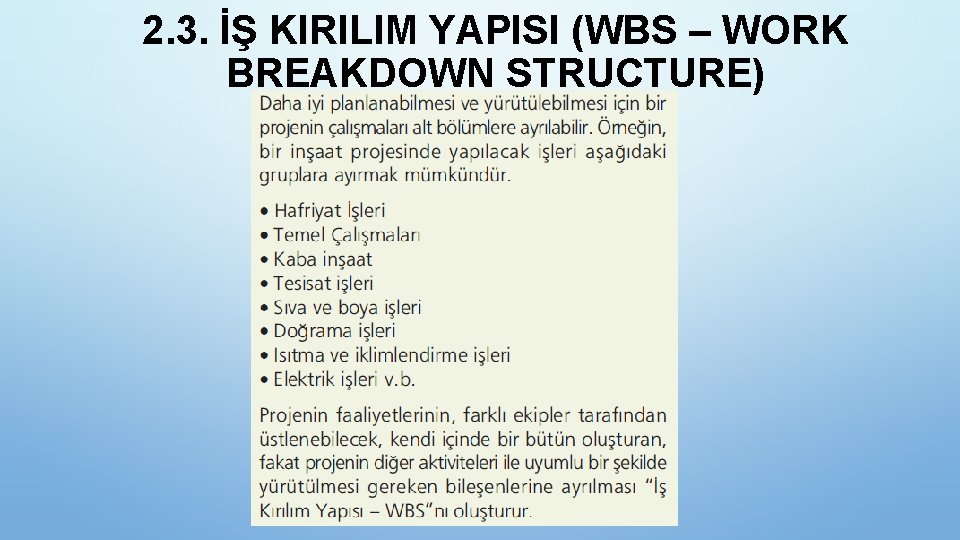 2.3. İŞ KIRILIM YAPISI (WBS – WORK BREAKDOWN STRUCTURE)

Daha iyi planlanabilmesi ve yürütülebilmesi için bir projenin çalışmaları alt bölümlere ayrılabilir. Örneğin, bir inşaat projesinde yapılacak işleri aşağıdaki gruplara ayırmak mümkündür.

• Hafriyat İşleri
• Temel Çalışmaları
• Kaba inşaat
• Tesisat işleri
• Sıva ve boya işleri
• Doğrama işleri
• Isıtma ve iklimlendirme işleri
• Elektrik işleri v.b.

Projenin faaliyetlerinin, farklı ekipler tarafından üstlenebilecek, kendi içinde bir bütün oluşturan, fakat projenin diğer aktiviteleri ile uyumlu bir şekilde yürütülmesi gereken bileşenlerine ayrılması "İş Kırılım Yapısı – WBS"nı oluşturur.